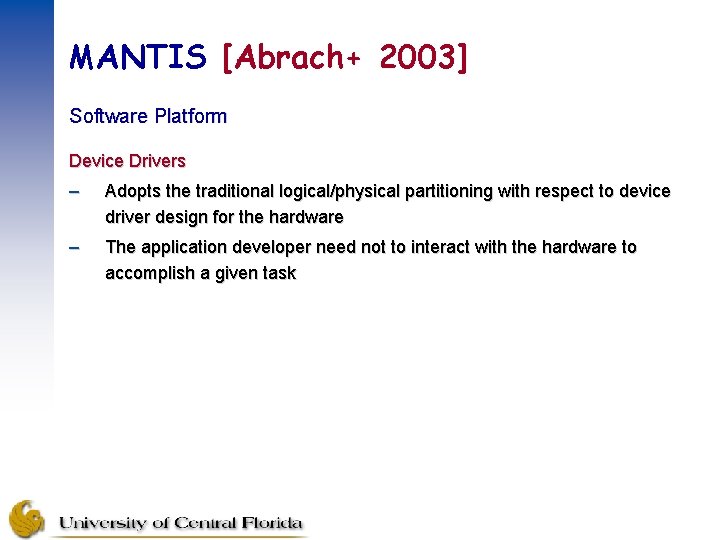 MANTIS [Abrach+ 2003]

Software Platform

Device Drivers

– Adopts the traditional logical/physical partitioning with respect to device driver design for the hardware

– The application developer need not to interact with the hardware to accomplish a given task

University of Central Florida